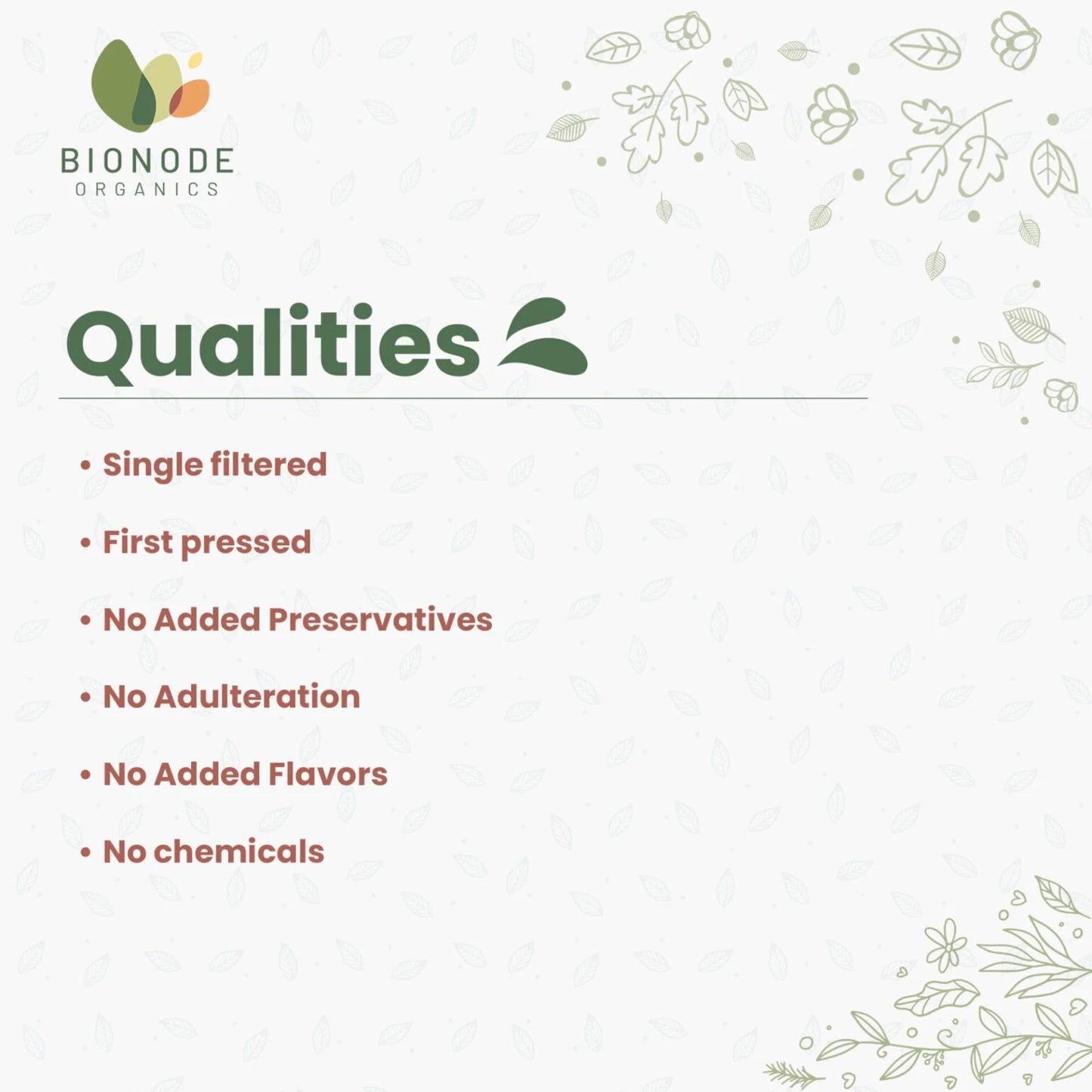 BIONODE
ORGANICS

Qualities

• Single filtered
• First pressed
• No Added Preservatives
• No Adulteration
• No Added Flavors
• No chemicals